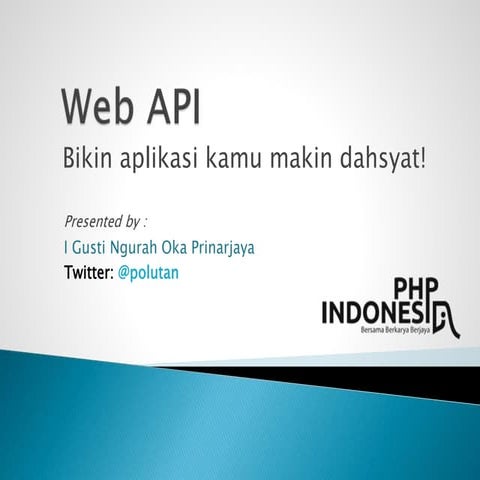 Web API

Bikin aplikasi kamu makin dahsyat!

Presented by :

I Gusti Ngurah Oka Prinarjaya

Twitter: @polutan

PHP INDONESIA

Bersama Berkarya Berjaya